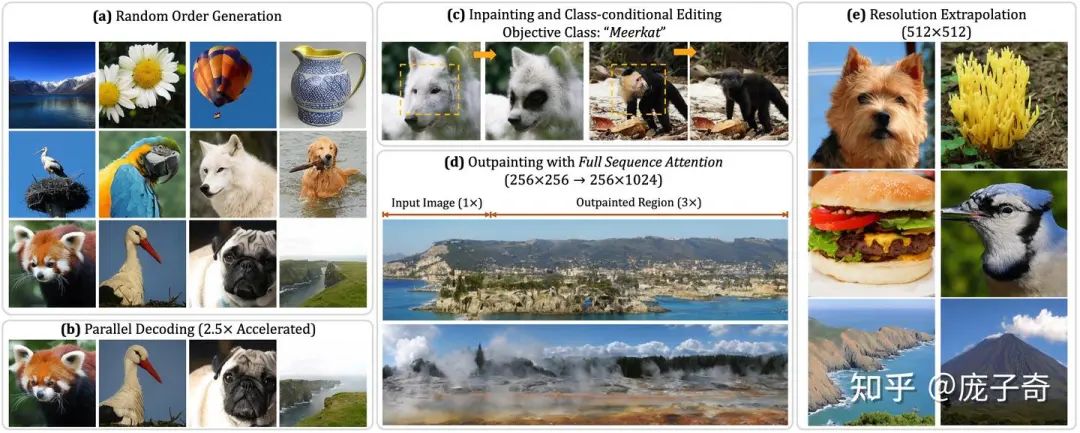 (a) Random Order Generation

(b) Parallel Decoding (2.5× Accelerated)

(c) Inpainting and Class-conditional Editing
Objective Class: "Meerkat"

(d) Outpainting with Full Sequence Attention
(256×256 → 256×1024)

Input Image (1×)

Outpainted Region (3×)

(e) Resolution Extrapolation
(512×512)

知乎 @庞子奇